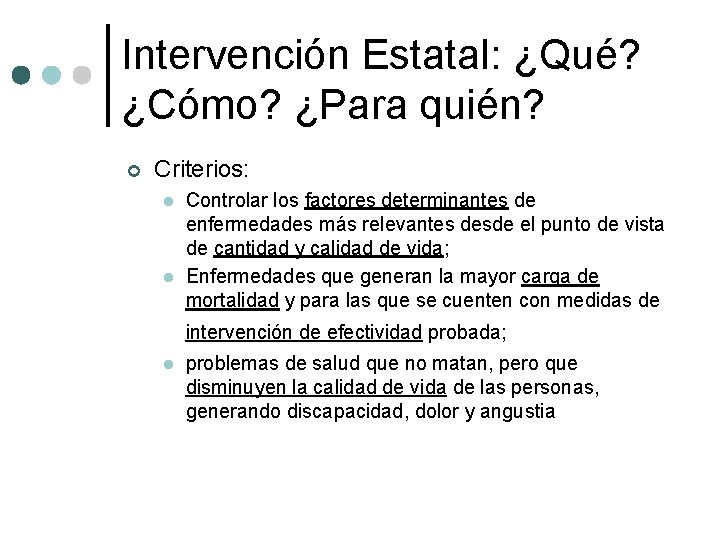 Intervención Estatal: ¿Qué? ¿Cómo? ¿Para quién?

Criterios:

Controlar los factores determinantes de enfermedades más relevantes desde el punto de vista de cantidad y calidad de vida;

Enfermedades que generan la mayor carga de mortalidad y para las que se cuenten con medidas de intervención de efectividad probada;

problemas de salud que no matan, pero que disminuyen la calidad de vida de las personas, generando discapacidad, dolor y angustia